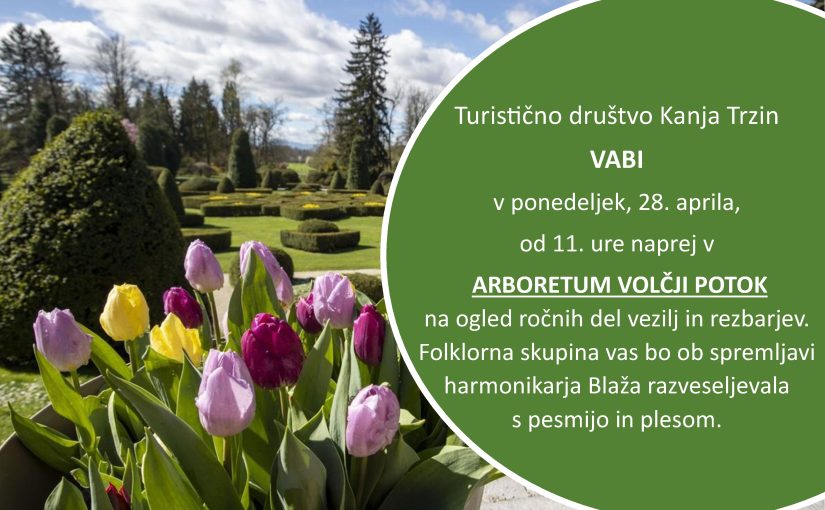 Turistično društvo Kanja Trzin

VABI

v ponedeljek, 28. aprila,

od 11. ure naprej v

ARBORETUM VOLČJI POTOK

na ogled ročnih del vezilj in rezbarjev. Folklorna skupina vas bo ob spremljavi harmonikarja Blaža razveseljevala s pesmijo in plesom.